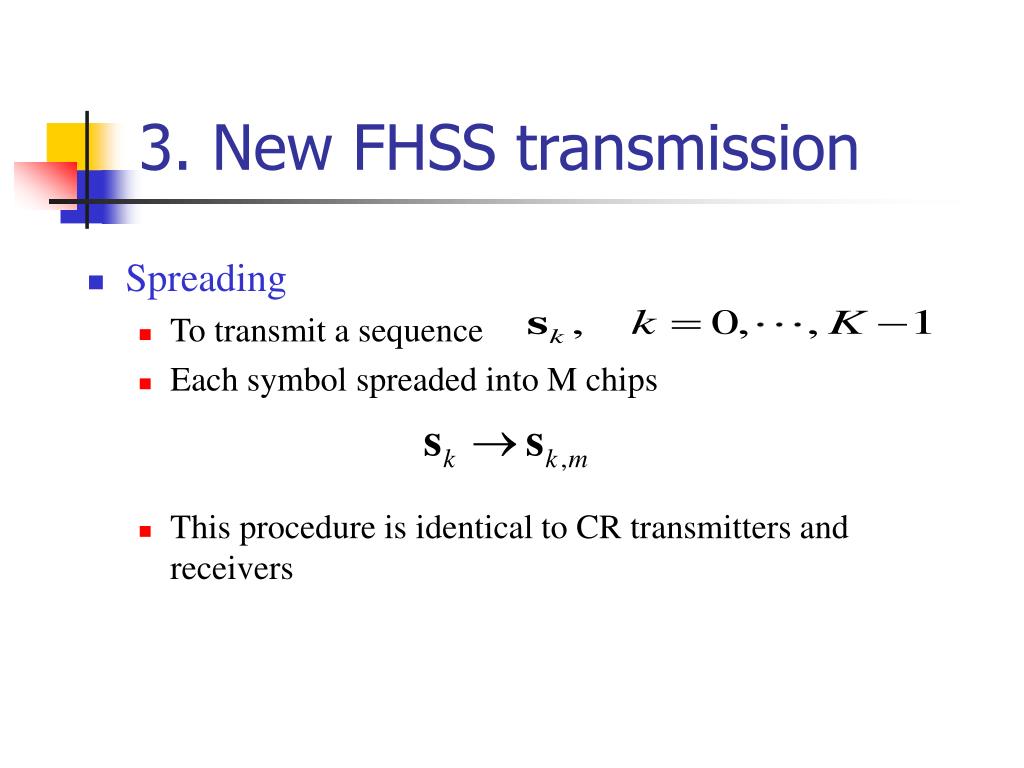 3. New FHSS transmission

Spreading

To transmit a sequence $\mathbf{s}_k, \quad k = 0, \cdots, K-1$

Each symbol spreaded into M chips

$\mathbf{s}_k \rightarrow \mathbf{s}_{k,m}$

This procedure is identical to CR transmitters and receivers